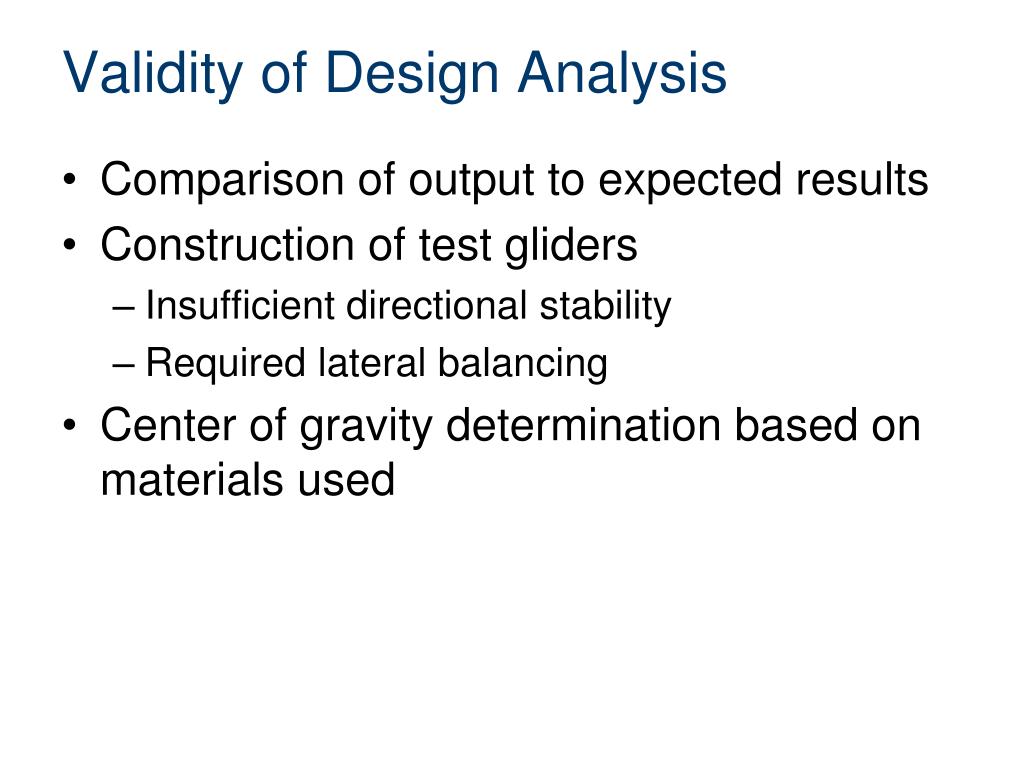 Validity of Design Analysis

• Comparison of output to expected results
• Construction of test gliders
– Insufficient directional stability
– Required lateral balancing
• Center of gravity determination based on materials used